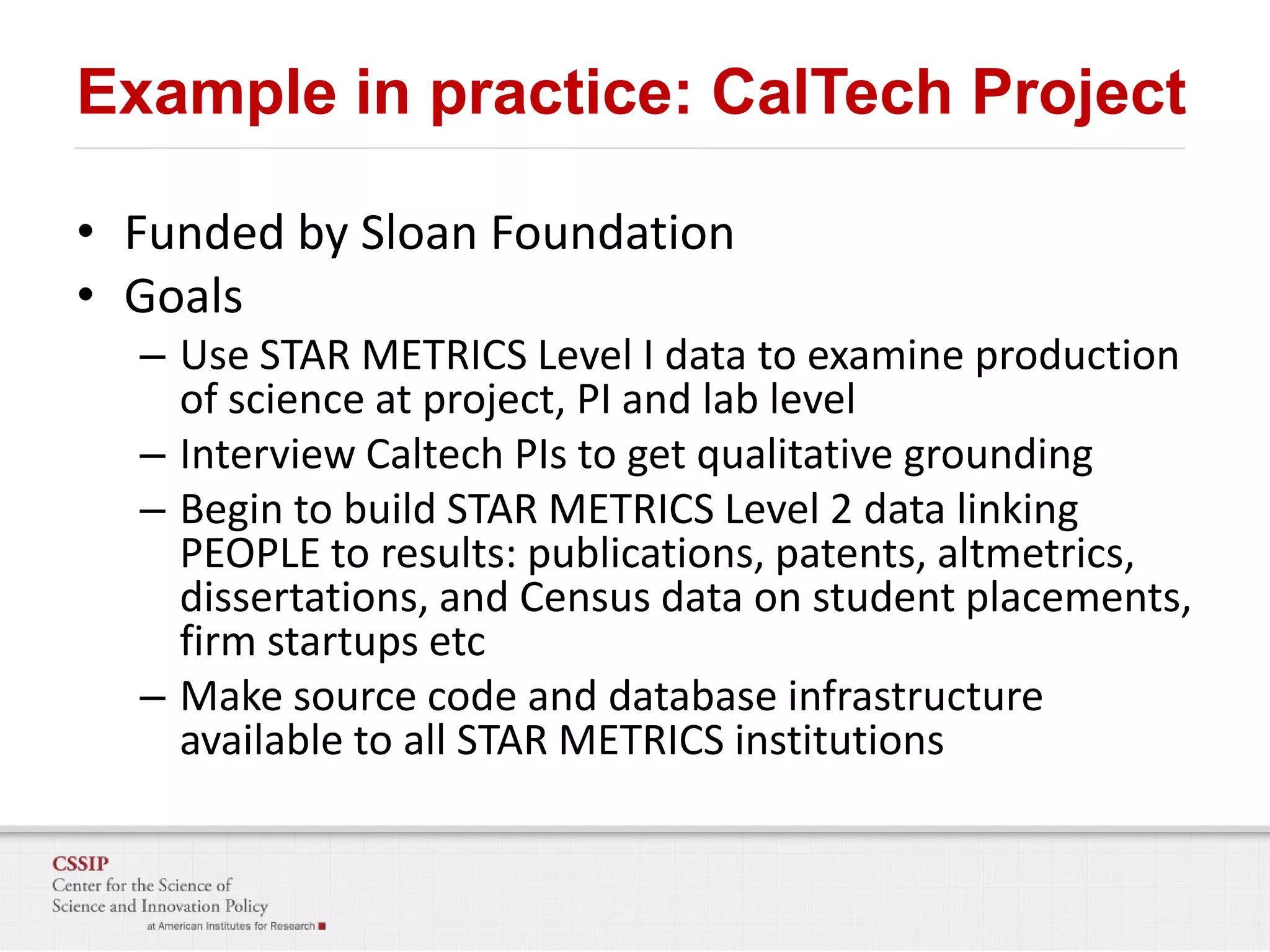 Example in practice: CalTech Project

• Funded by Sloan Foundation
• Goals
– Use STAR METRICS Level I data to examine production of science at project, PI and lab level
– Interview Caltech PIs to get qualitative grounding
– Begin to build STAR METRICS Level 2 data linking PEOPLE to results: publications, patents, altmetrics, dissertations, and Census data on student placements, firm startups etc
– Make source code and database infrastructure available to all STAR METRICS institutions

CSSIP
Center for the Science of Science and Innovation Policy
at American Institutes for Research